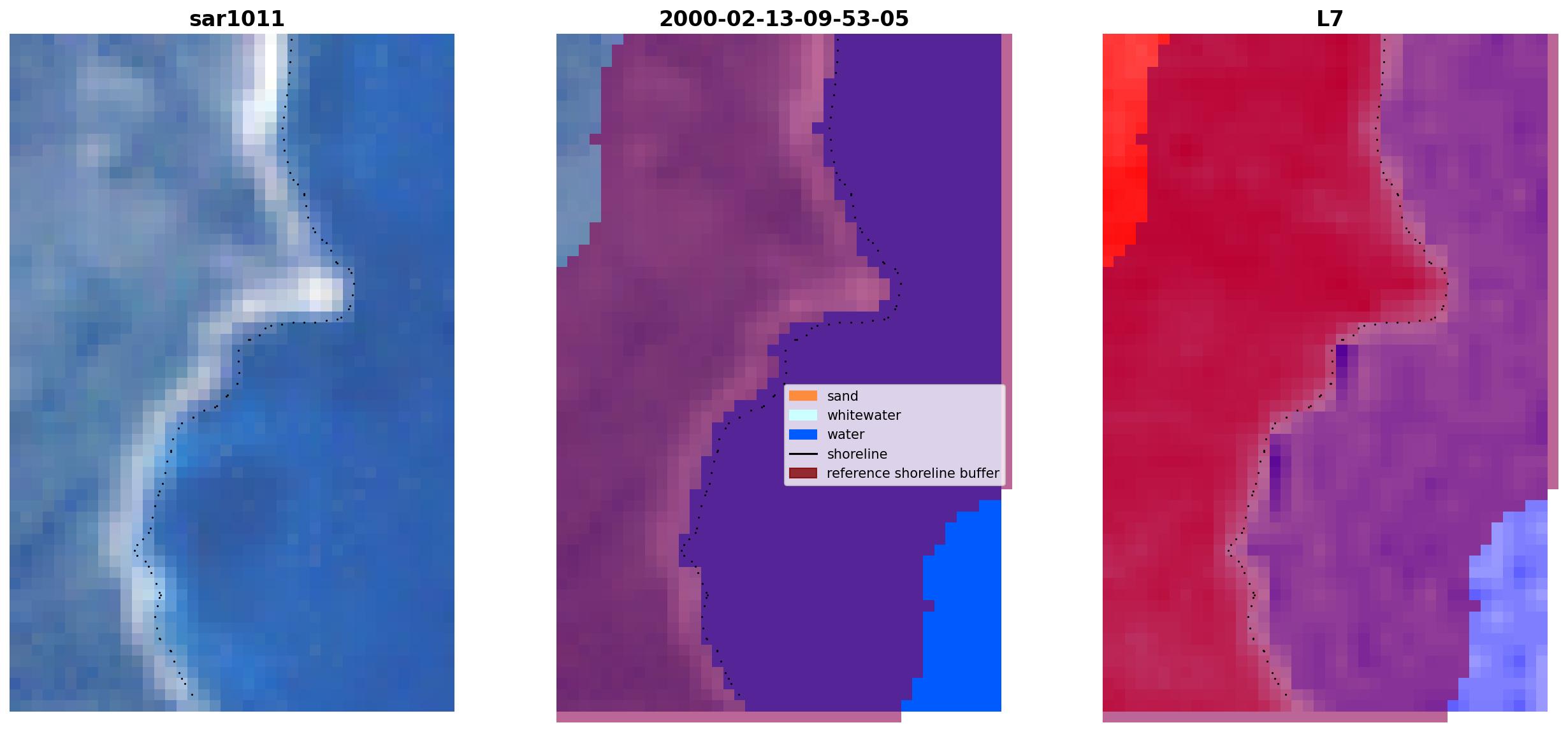 sar1011

2000-02-13-09-53-05

sand
whitewater
water
shoreline
reference shoreline buffer

L7